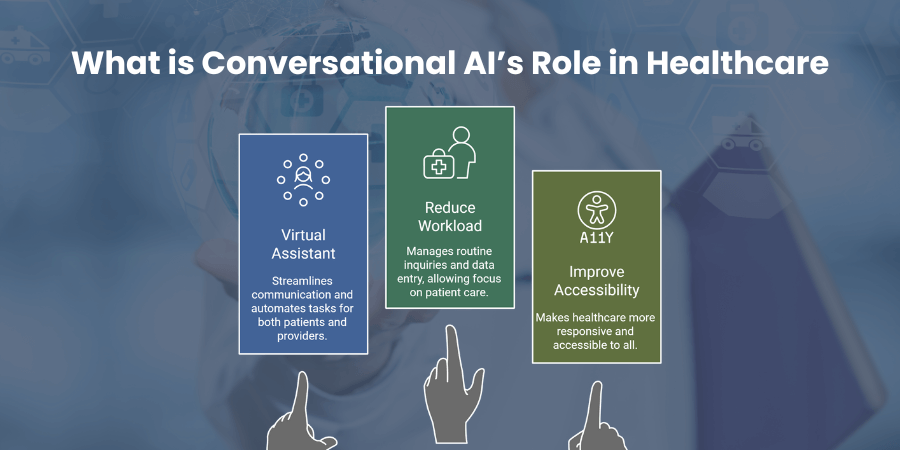 What is Conversational AI's Role in Healthcare

Virtual Assistant

Streamlines communication and automates tasks for both patients and providers.

Reduce Workload

Manages routine inquiries and data entry, allowing focus on patient care.

A11Y

Improve Accessibility

Makes healthcare more responsive and accessible to all.